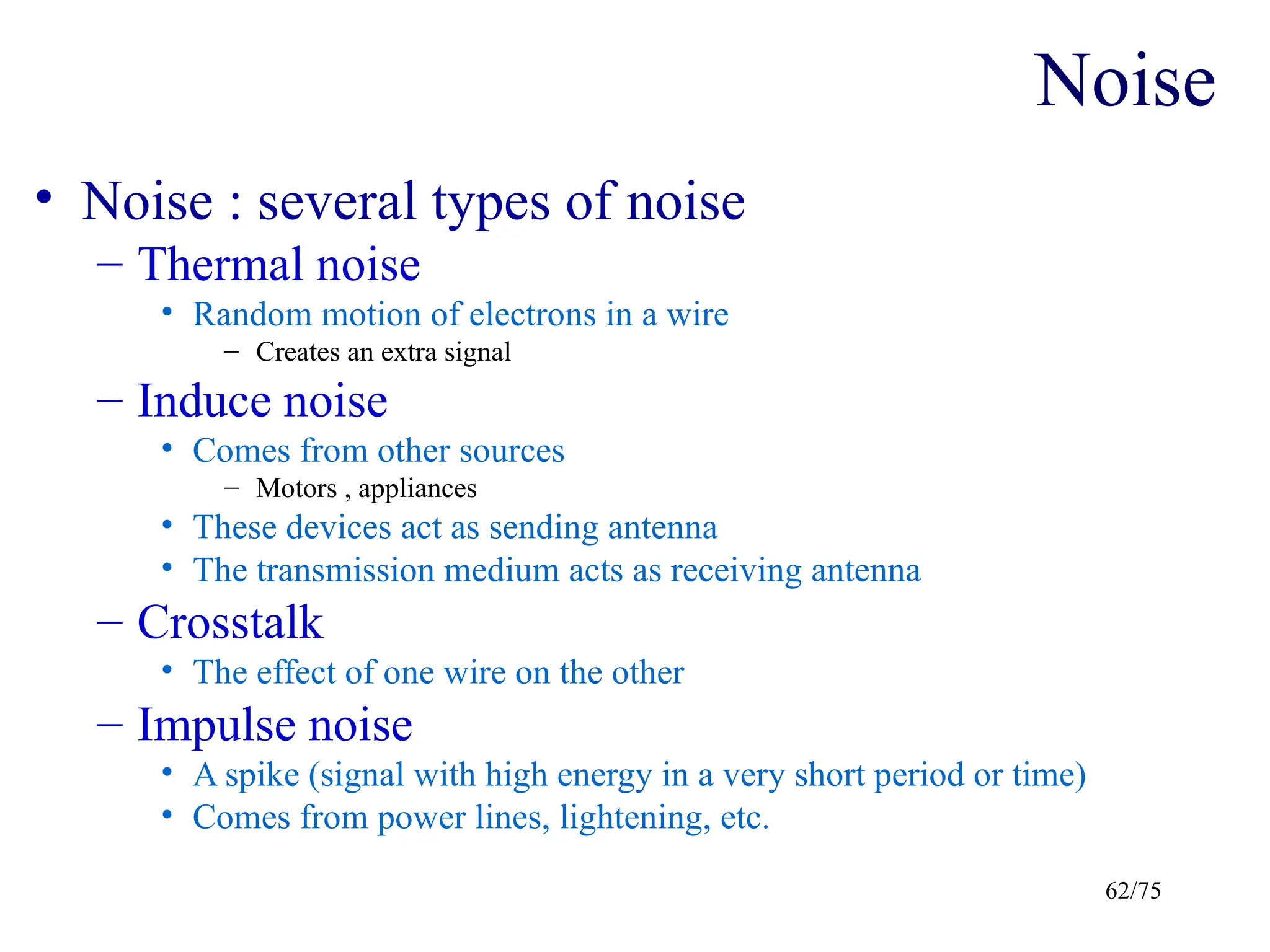 Noise

• Noise : several types of noise
– Thermal noise
• Random motion of electrons in a wire
– Creates an extra signal
– Induce noise
• Comes from other sources
– Motors , appliances
• These devices act as sending antenna
• The transmission medium acts as receiving antenna
– Crosstalk
• The effect of one wire on the other
– Impulse noise
• A spike (signal with high energy in a very short period or time)
• Comes from power lines, lightening, etc.

62/75